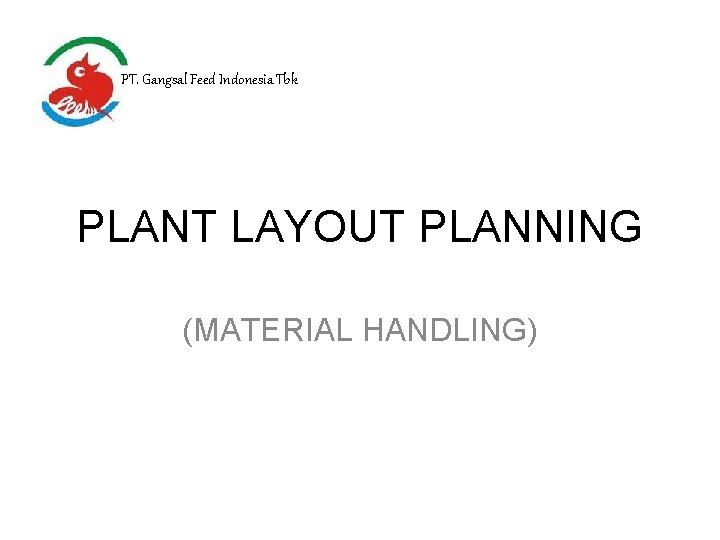 PT. Gangsal Feed Indonesia Tbk

PLANT LAYOUT PLANNING

(MATERIAL HANDLING)